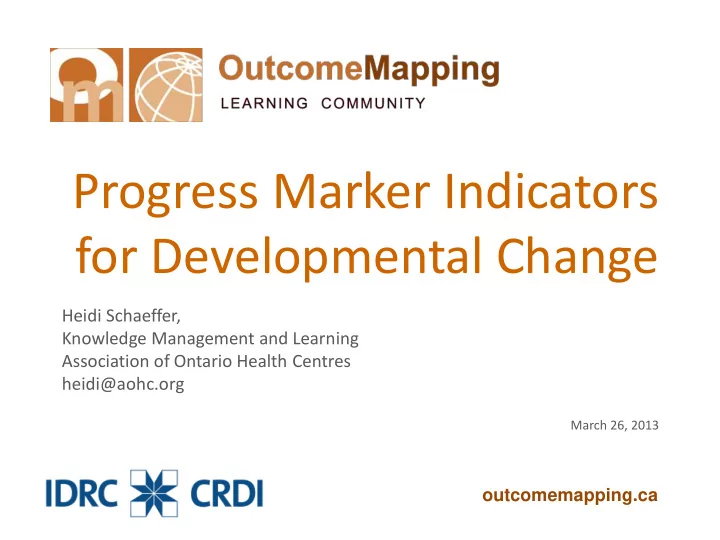 OutcomeMapping
LEARNING COMMUNITY

Progress Marker Indicators for Developmental Change

Heidi Schaeffer,
Knowledge Management and Learning
Association of Ontario Health Centres
heidi@aohc.org

March 26, 2013

IDRC CRDI

outcomemapping.ca